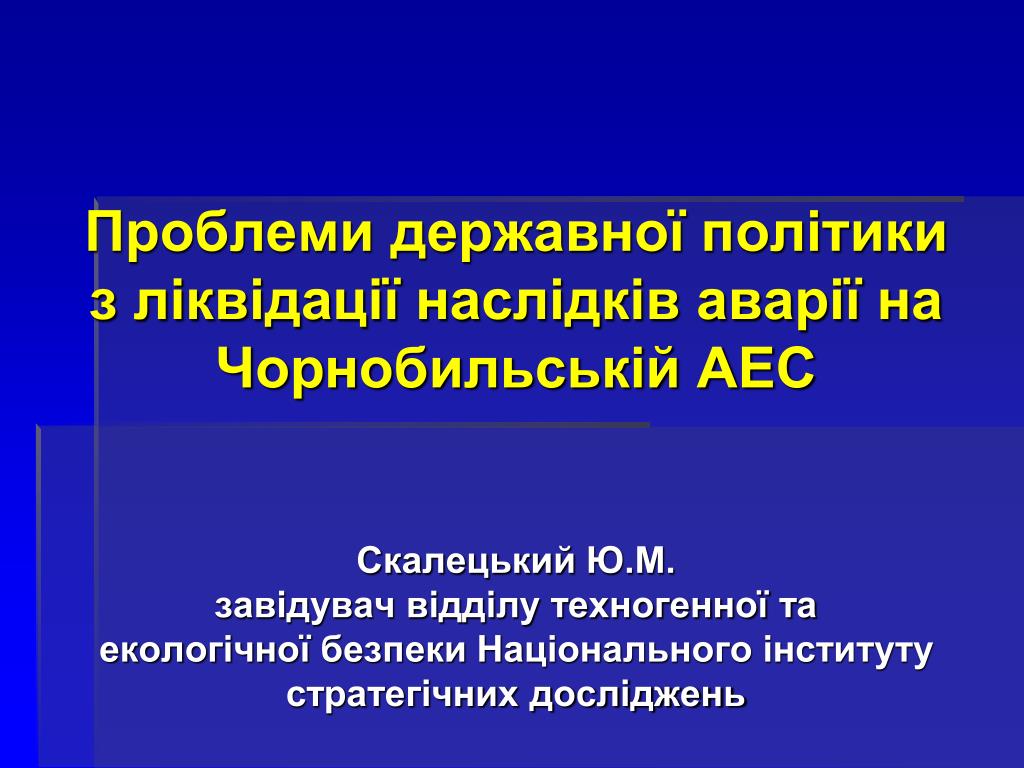 Проблеми державної політики з ліквідації наслідків аварії на Чорнобильській АЕС

Скалецький Ю.М.
завідувач відділу техногенної та екологічної безпеки Національного інституту стратегічних досліджень